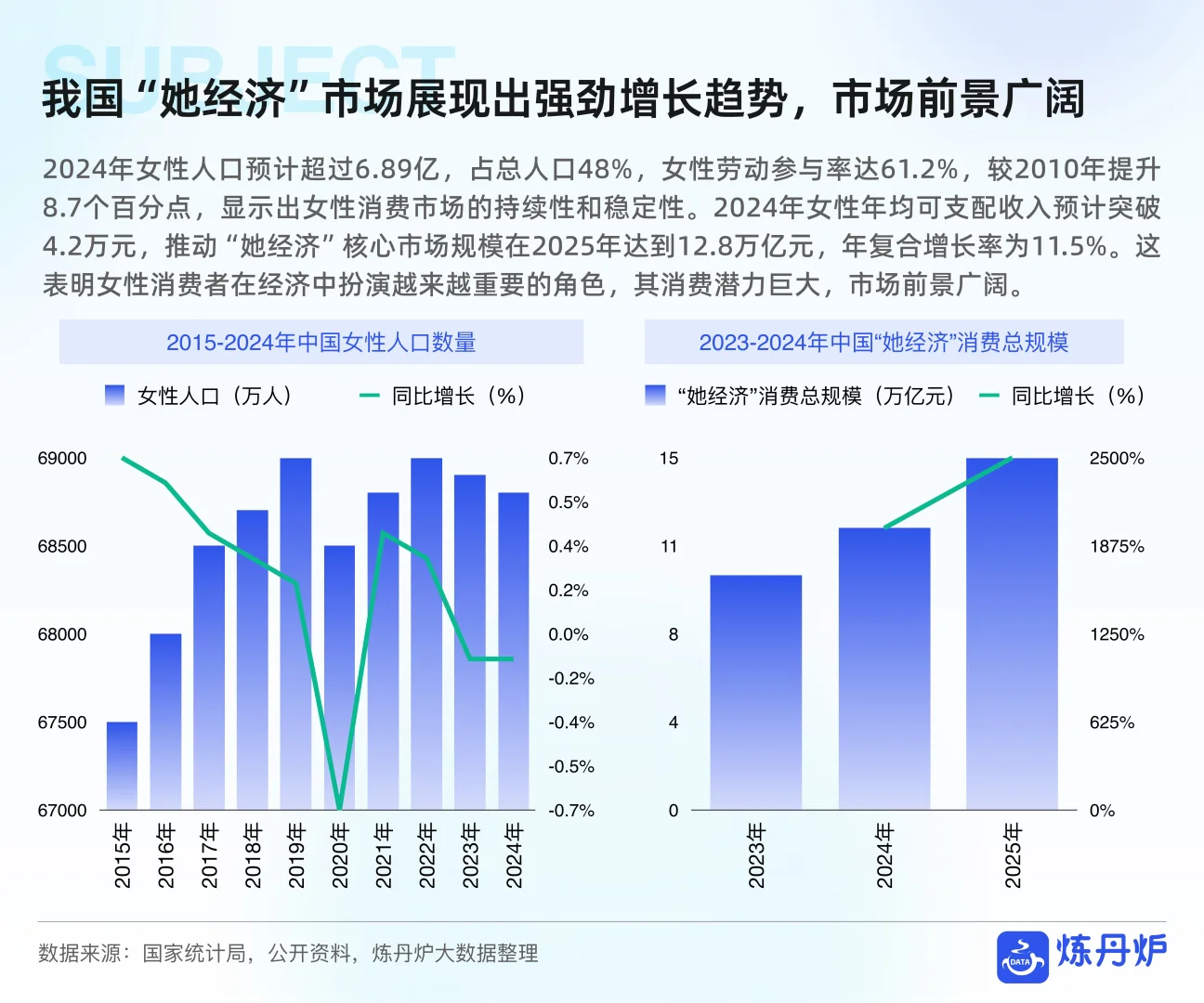 SUBJECT

我国“她经济”市场展现出强劲增长趋势，市场前景广阔

2024年女性人口预计超过6.89亿，占总人口48%，女性劳动参与率达61.2%，较2010年提升8.7个百分点，显示出女性消费市场的持续性和稳定性。2024年女性年均可支配收入预计突破4.2万元，推动“她经济”核心市场规模在2025年达到12.8万亿元，年复合增长率为11.5%。这表明女性消费者在经济中扮演越来越重要的角色，其消费潜力巨大，市场前景广阔。

2015-2024年中国女性人口数量

女性人口（万人） 同比增长（%）

69000 68500 68000 67500 67000

0.7% 0.5% 0.4% 0.2% 0.0% -0.2% -0.4% -0.5% -0.7%

2015年 2016年 2017年 2018年 2019年 2020年 2021年 2022年 2023年 2024年

2023-2024年中国“她经济”消费总规模

“她经济”消费总规模（万亿元） 同比增长（%）

15 11 8 4 0

2500% 1875% 1250% 625% 0%

2023年 2024年 2025年

数据来源：国家统计局，公开资料，炼丹炉大数据整理

DATA 炼丹炉